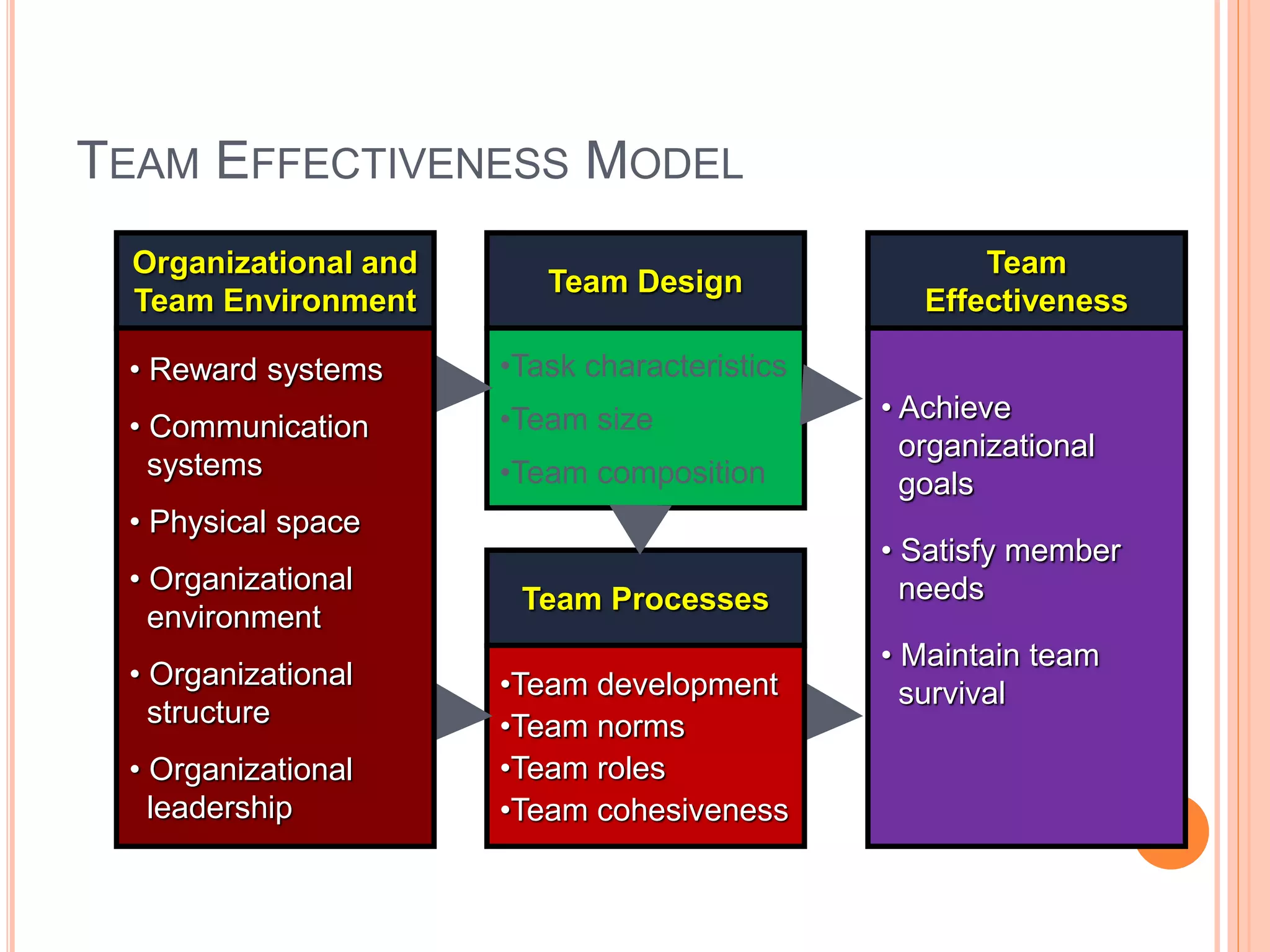 TEAM EFFECTIVENESS MODEL

Organizational and Team Environment

• Reward systems
• Communication systems
• Physical space
• Organizational environment
• Organizational structure
• Organizational leadership

Team Design

•Task characteristics
•Team size
•Team composition

Team Processes

•Team development
•Team norms
•Team roles
•Team cohesiveness

Team Effectiveness

• Achieve organizational goals
• Satisfy member needs
• Maintain team survival